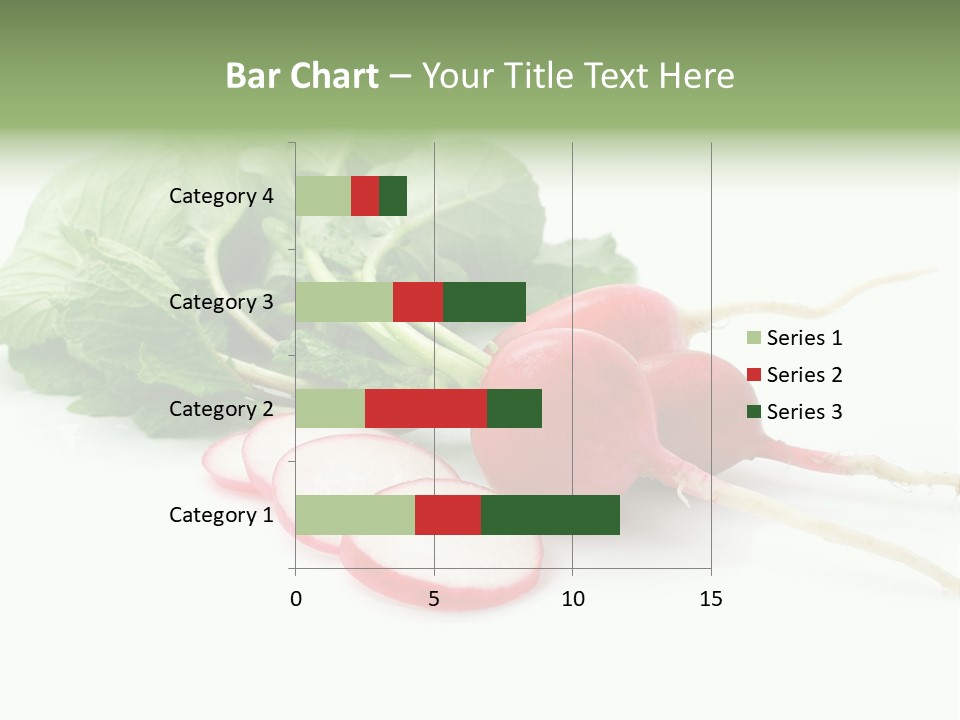 Bar Chart – Your Title Text Here

Category 4
Category 3
Category 2
Category 1

0
5
10
15

Series 1
Series 2
Series 3